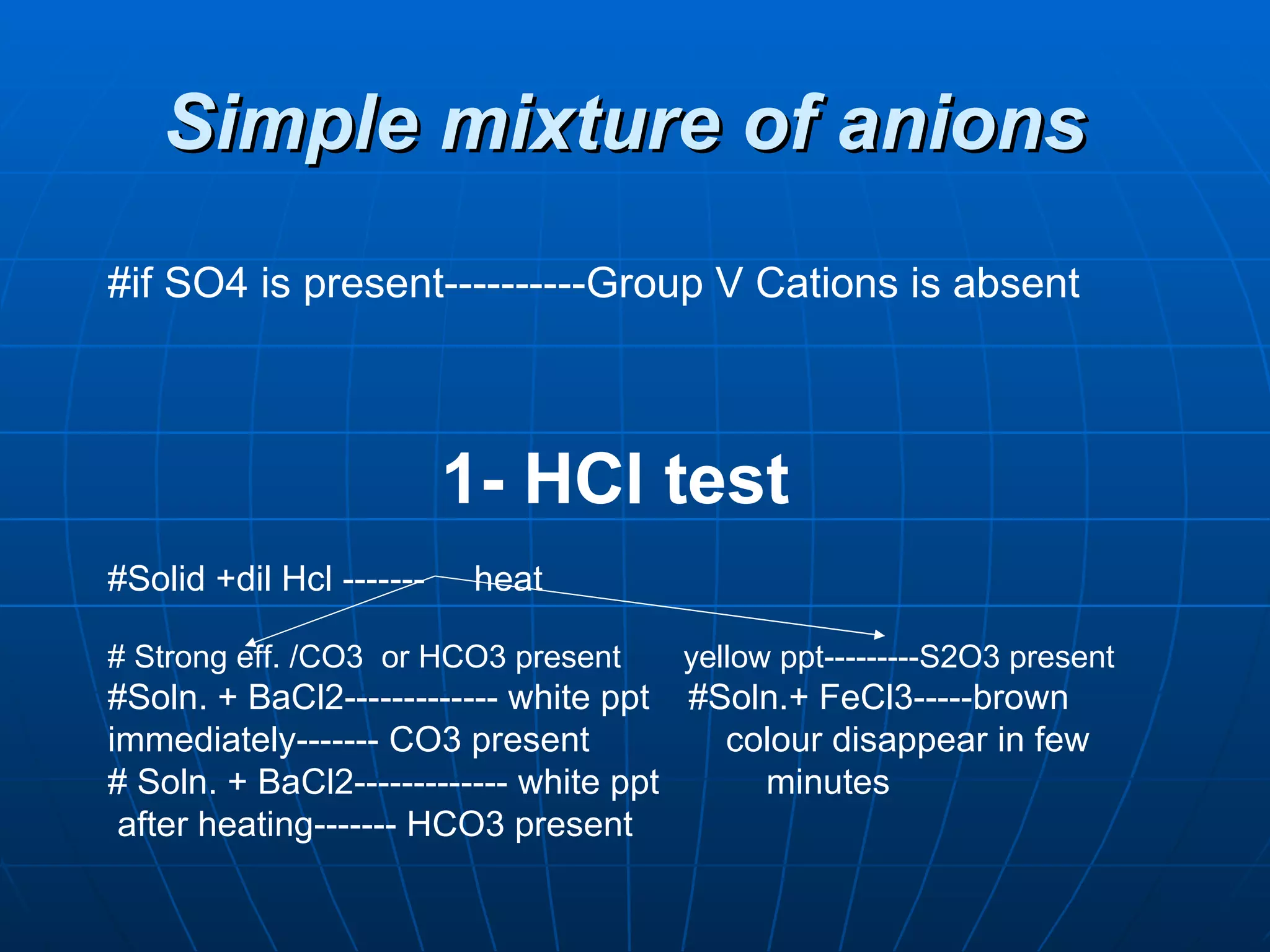 Simple mixture of anions

#if SO4 is present----------Group V Cations is absent

1- HCl test

#Solid +dil Hcl -------      heat

# Strong eff. /CO3 or HCO3 present
#Soln. + BaCl2------------- white ppt immediately------- CO3 present
# Soln. + BaCl2------------- white ppt after heating------- HCO3 present

yellow ppt---------S2O3 present
#Soln.+ FeCl3-----brown colour disappear in few minutes